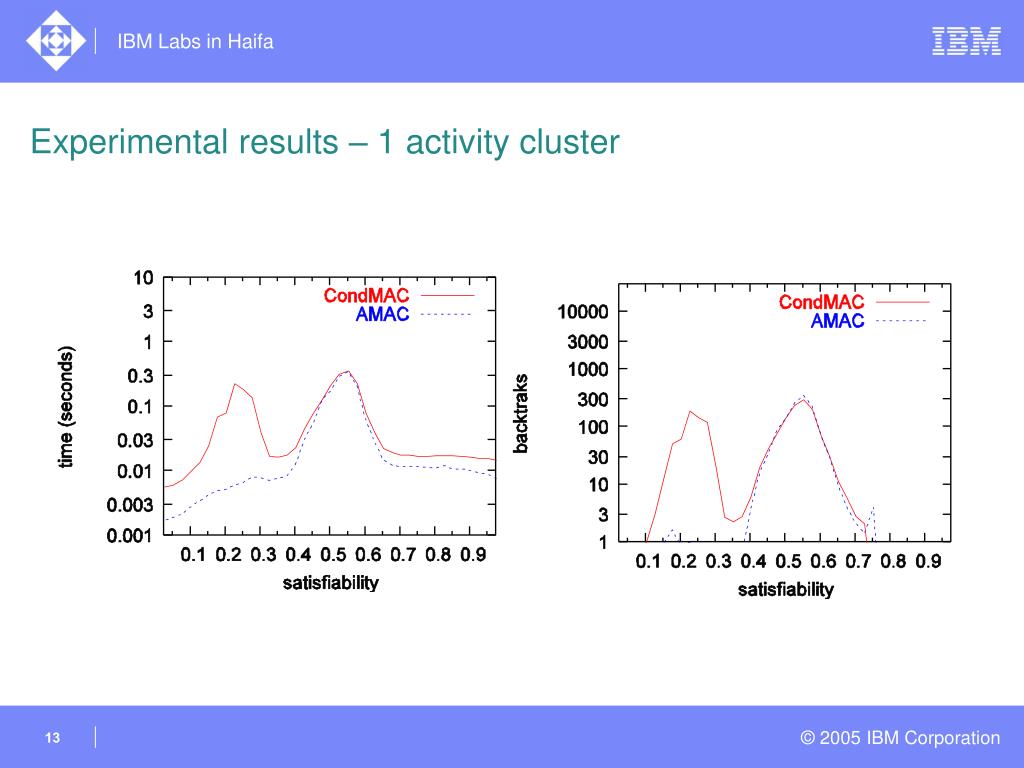 IBM Labs in Haifa

IBM

Experimental results – 1 activity cluster

10
3
1
0.3
0.1
0.03
0.01
0.003
0.001
time (seconds)
CondMAC
AMAC
0.1 0.2 0.3 0.4 0.5 0.6 0.7 0.8 0.9
satisfiability

10000
3000
1000
300
100
30
10
3
1
backtraks
CondMAC
AMAC
0.1 0.2 0.3 0.4 0.5 0.6 0.7 0.8 0.9
satisfiability

13

© 2005 IBM Corporation